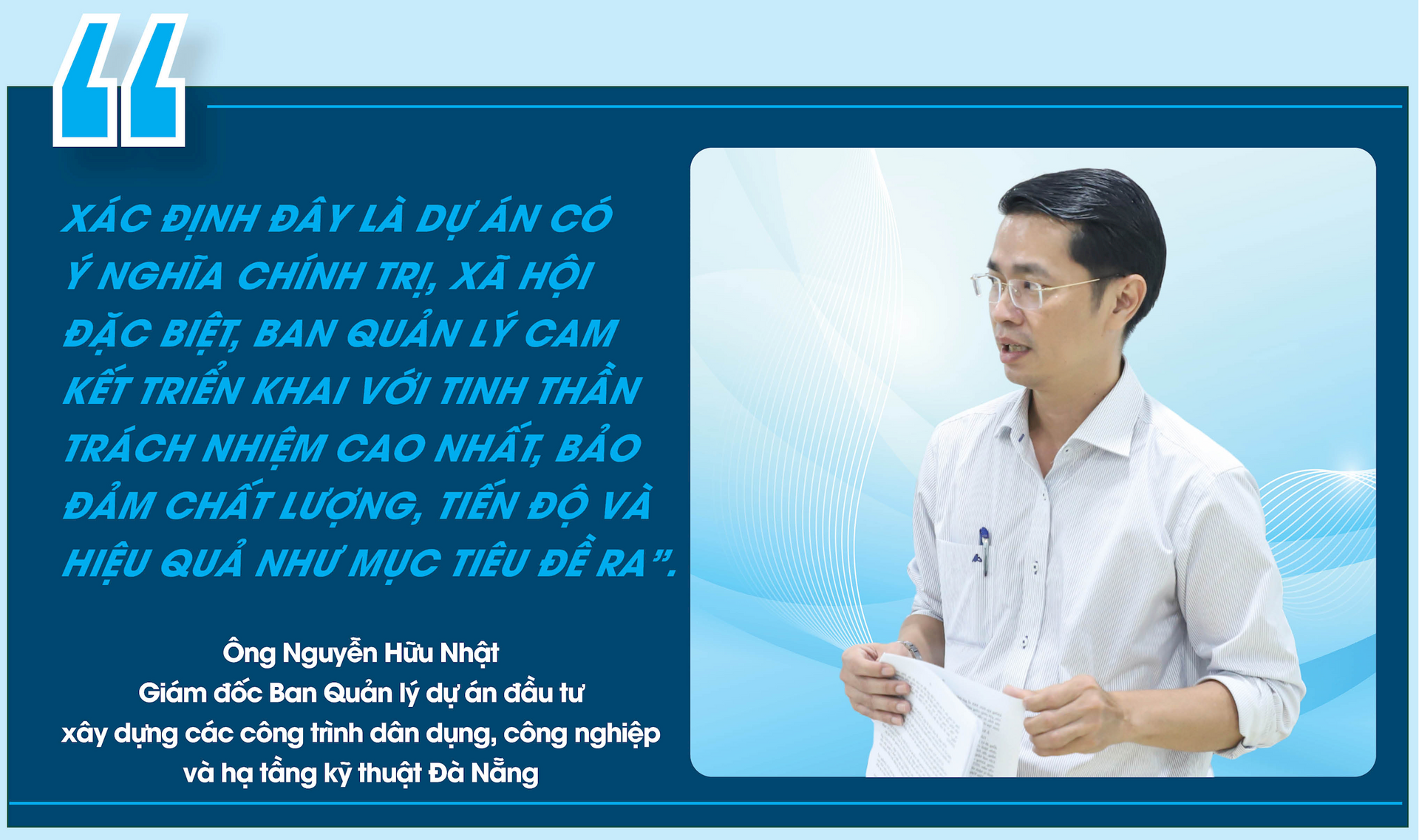 “

XÁC ĐỊNH ĐÂY LÀ DỰ ÁN CÓ Ý NGHĨA CHÍNH TRỊ, XÃ HỘI ĐẶC BIỆT, BAN QUẢN LÝ CAM KẾT TRIỂN KHAI VỚI TINH THẦN TRÁCH NHIỆM CAO NHẤT, BẢO ĐẢM CHẤT LƯỢNG, TIẾN ĐỘ VÀ HIỆU QUẢ NHƯ MỤC TIÊU ĐỀ RA”.

Ông Nguyễn Hữu Nhật
Giám đốc Ban Quản lý dự án đầu tư xây dựng các công trình dân dụng, công nghiệp và hạ tầng kỹ thuật Đà Nẵng